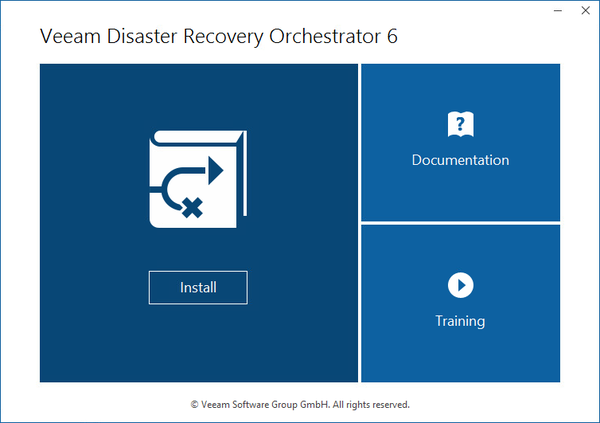 Veeam Disaster Recovery Orchestrator 6

Install

Documentation

Training

© Veeam Software Group GmbH. All rights reserved.